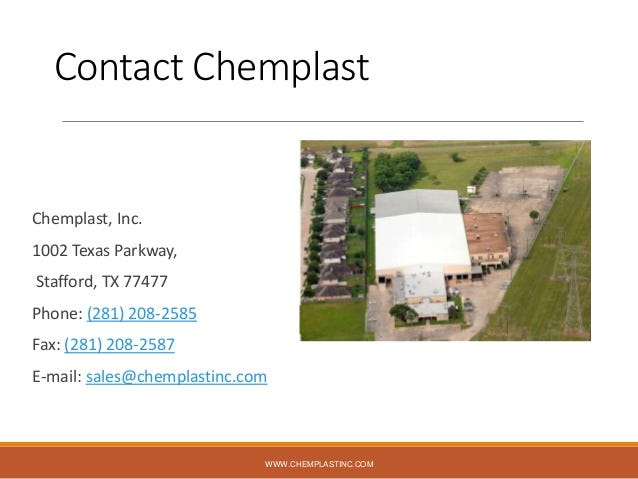 Contact Chemplast

Chemplast, Inc.

1002 Texas Parkway,

Stafford, TX 77477

Phone: (281) 208-2585

Fax: (281) 208-2587

E-mail: sales@chemplastinc.com

WWW.CHEMPLASTINC.COM